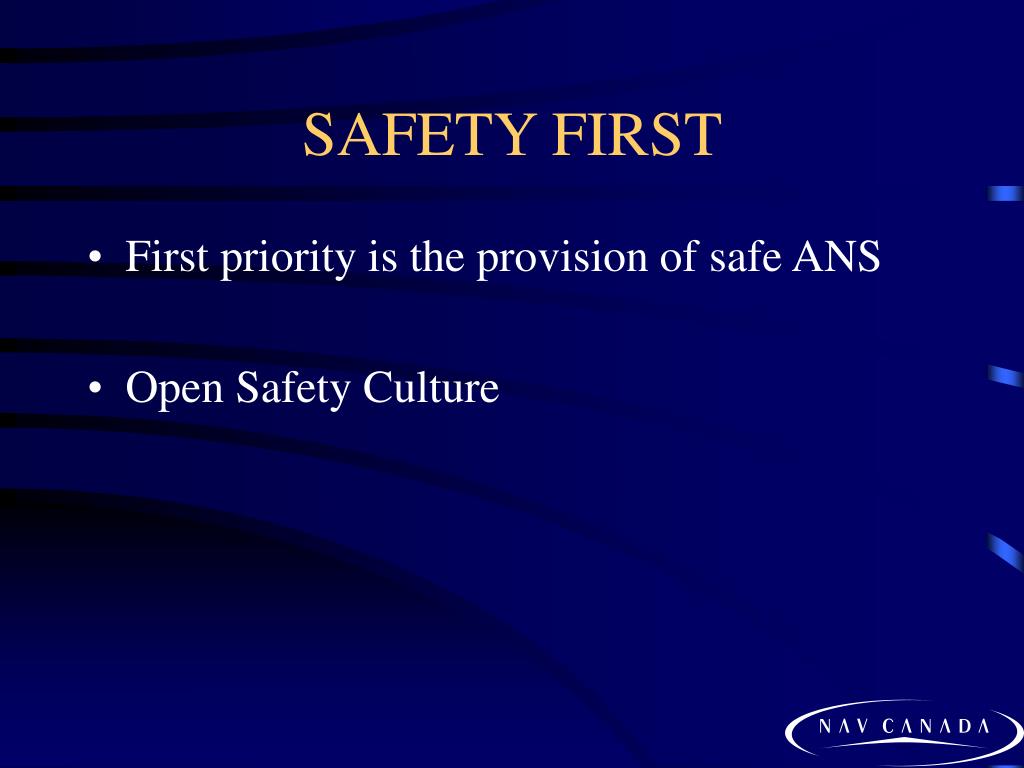 SAFETY FIRST

• First priority is the provision of safe ANS

• Open Safety Culture

NAV CANADA